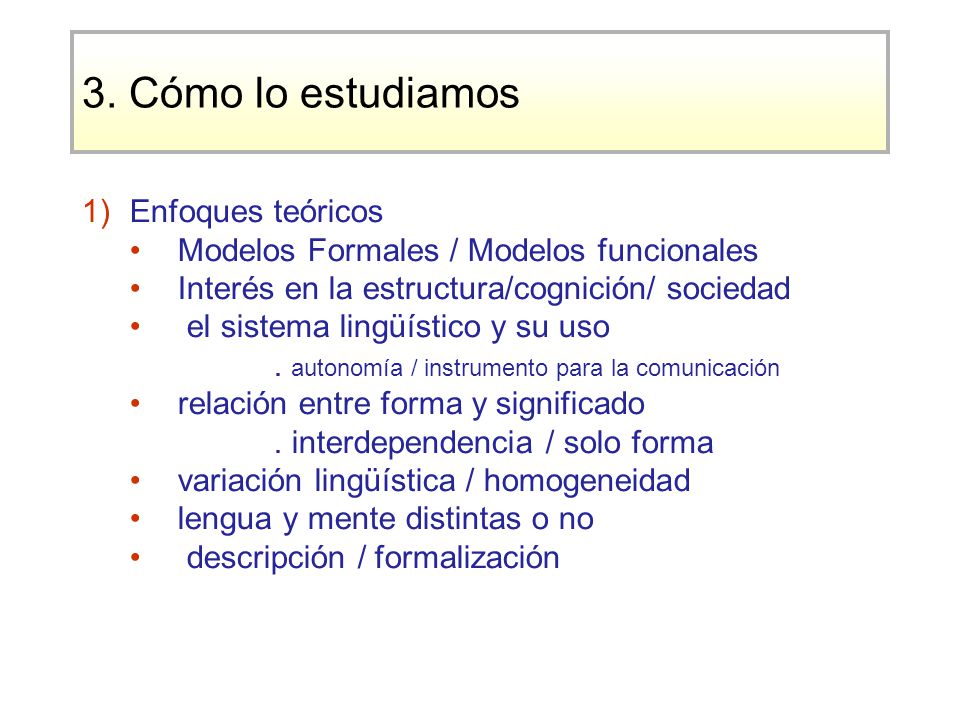 3. Cómo lo estudiamos

1) Enfoques teóricos
• Modelos Formales / Modelos funcionales
• Interés en la estructura/cognición/ sociedad
• el sistema lingüístico y su uso
. autonomía / instrumento para la comunicación
• relación entre forma y significado
. interdependencia / solo forma
• variación lingüística / homogeneidad
• lengua y mente distintas o no
• descripción / formalización